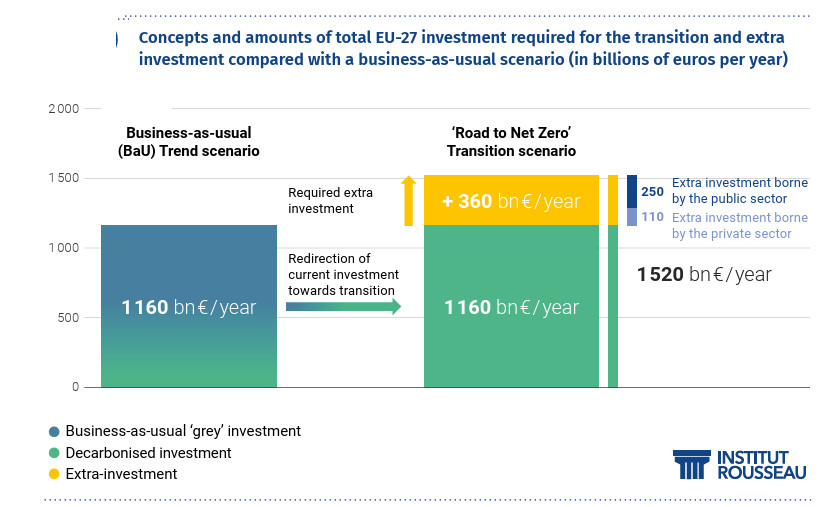 Concepts and amounts of total EU-27 investment required for the transition and extra investment compared with a business-as-usual scenario (in billions of euros per year)

2 000

1 500

1 000

500

0

Business-as-usual (BaU) Trend scenario

1 160 bn€/year

Required extra investment

Redirection of current investment towards transition

'Road to Net Zero' Transition scenario

+ 360 bn€/year

1 160 bn€/year

250 Extra investment borne by the public sector

110 Extra investment borne by the private sector

1 520 bn€/year

Business-as-usual 'grey' investment

Decarbonised investment

Extra-investment

INSTITUT ROUSSEAU